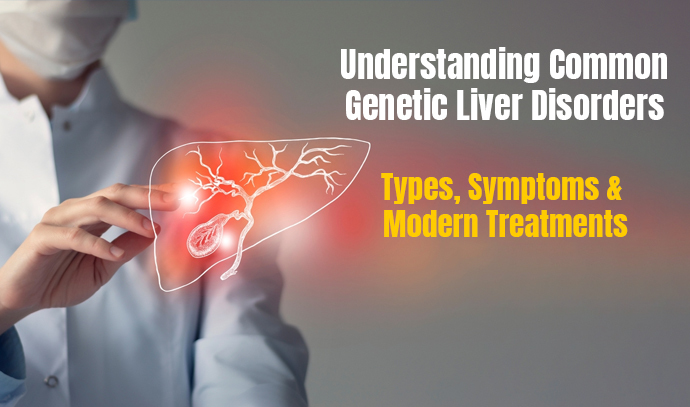 Understanding Common Genetic Liver Disorders

Types, Symptoms & Modern Treatments